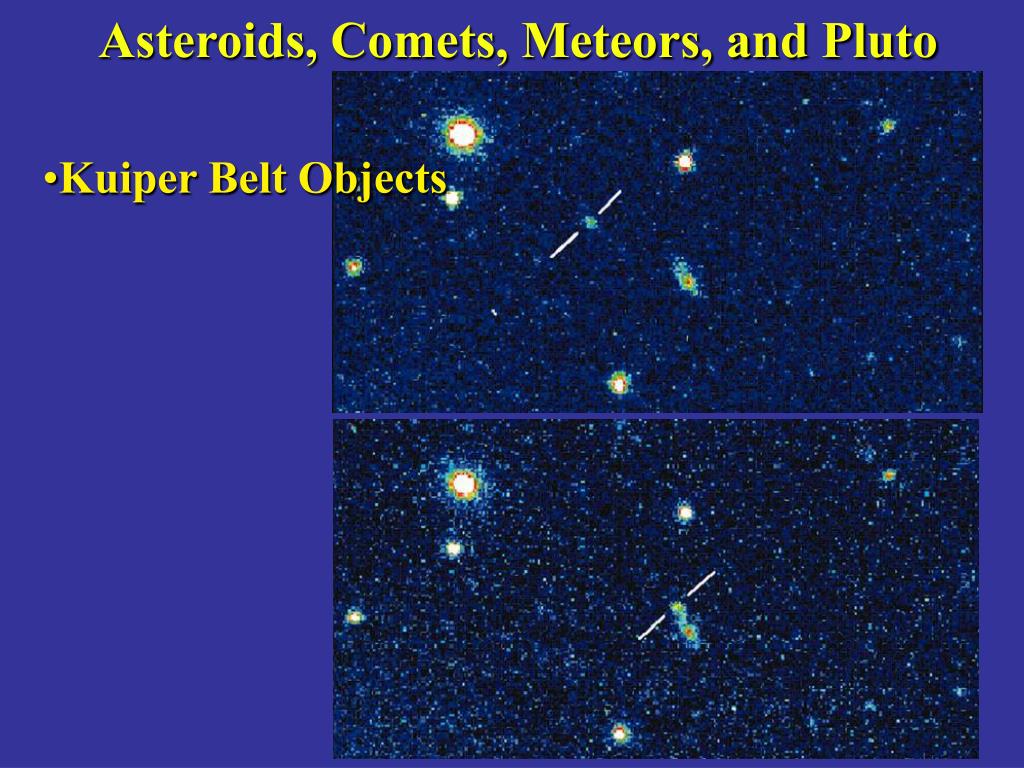 Asteroids, Comets, Meteors, and Pluto

•Kuiper Belt Objects